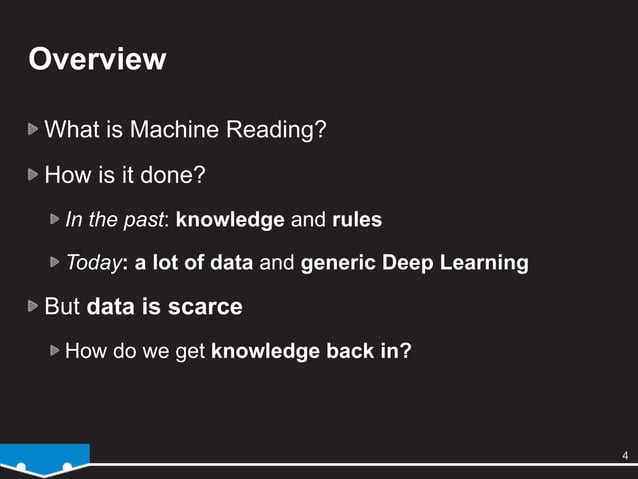 Overview

What is Machine Reading?

How is it done?

In the past: knowledge and rules

Today: a lot of data and generic Deep Learning

But data is scarce

How do we get knowledge back in?

4